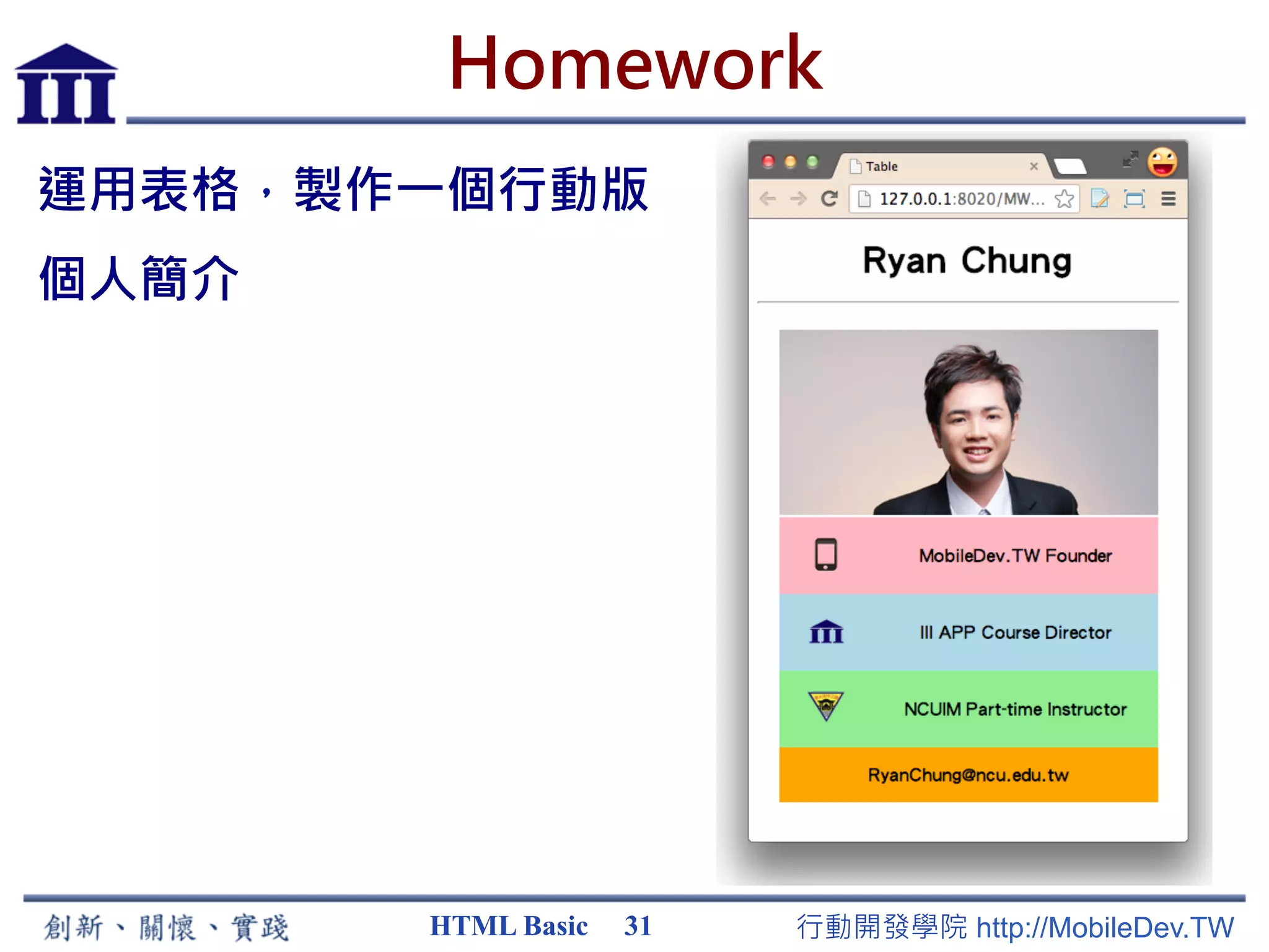 Homework

運用表格，製作一個行動版個人簡介

Table
127.0.0.1:8020/MW...

Ryan Chung

MobileDev.TW Founder

III APP Course Director

NCUIM Part-time Instructor

RyanChung@ncu.edu.tw

創新、關懷、實踐　HTML Basic　31　行動開發學院 http://MobileDev.TW